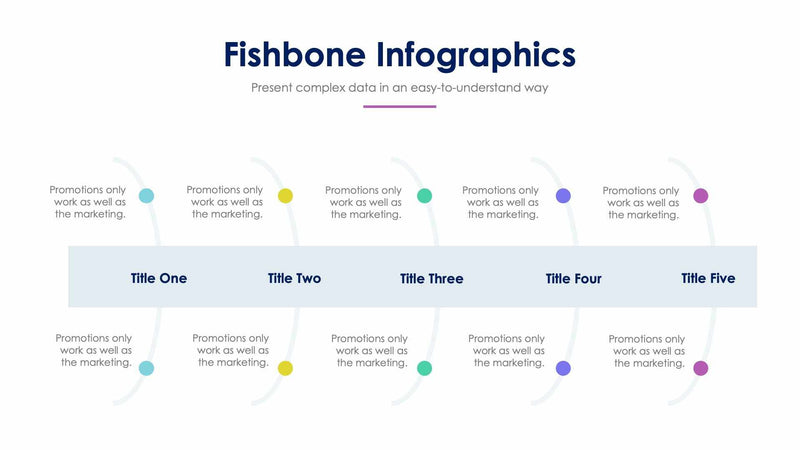 Fishbone Infographics

Present complex data in an easy-to-understand way

Promotions only work as well as the marketing.

Promotions only work as well as the marketing.

Promotions only work as well as the marketing.

Promotions only work as well as the marketing.

Promotions only work as well as the marketing.

Title One

Title Two

Title Three

Title Four

Title Five

Promotions only work as well as the marketing.

Promotions only work as well as the marketing.

Promotions only work as well as the marketing.

Promotions only work as well as the marketing.

Promotions only work as well as the marketing.